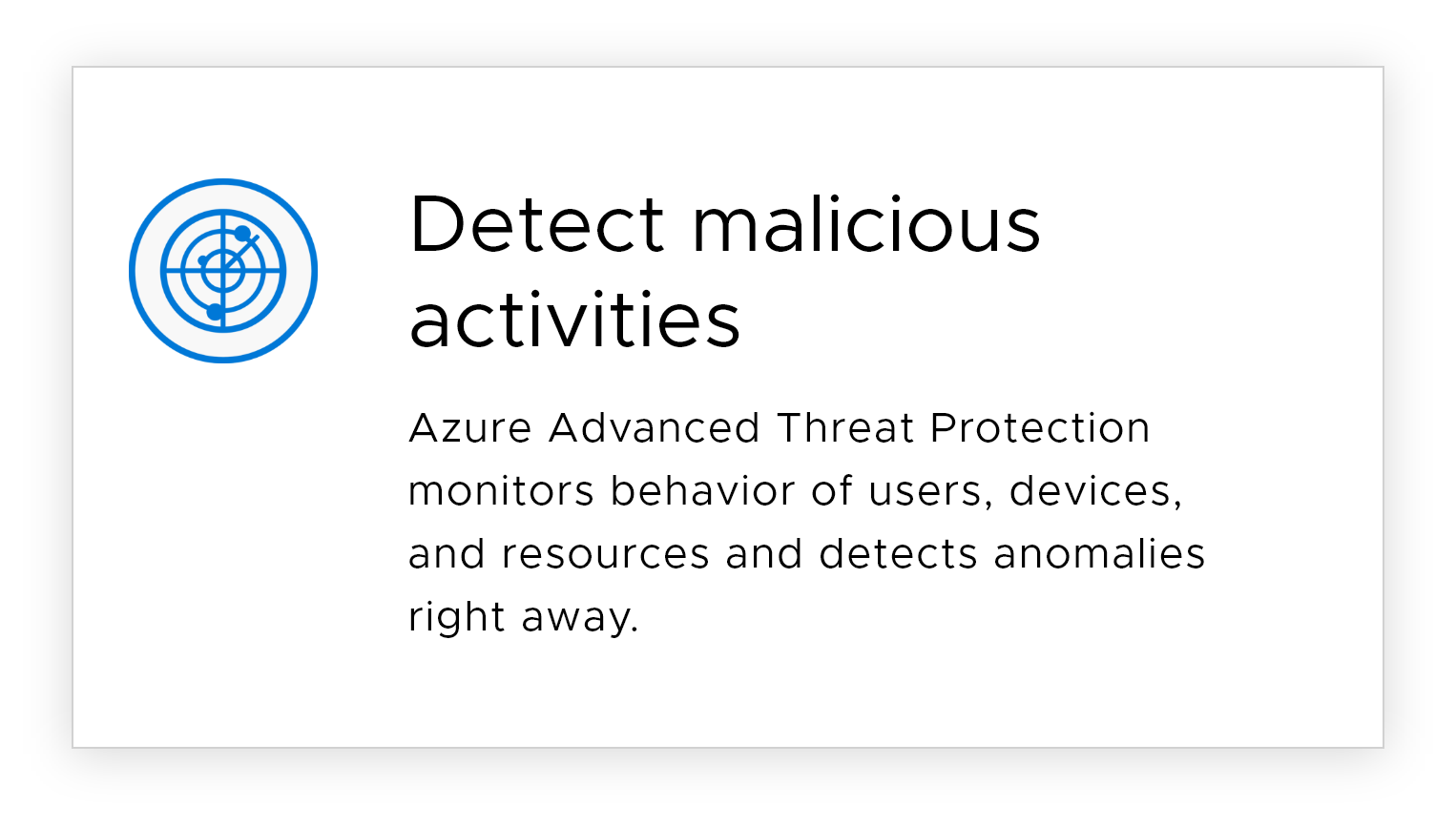 Detect malicious activities

Azure Advanced Threat Protection monitors behavior of users, devices, and resources and detects anomalies right away.